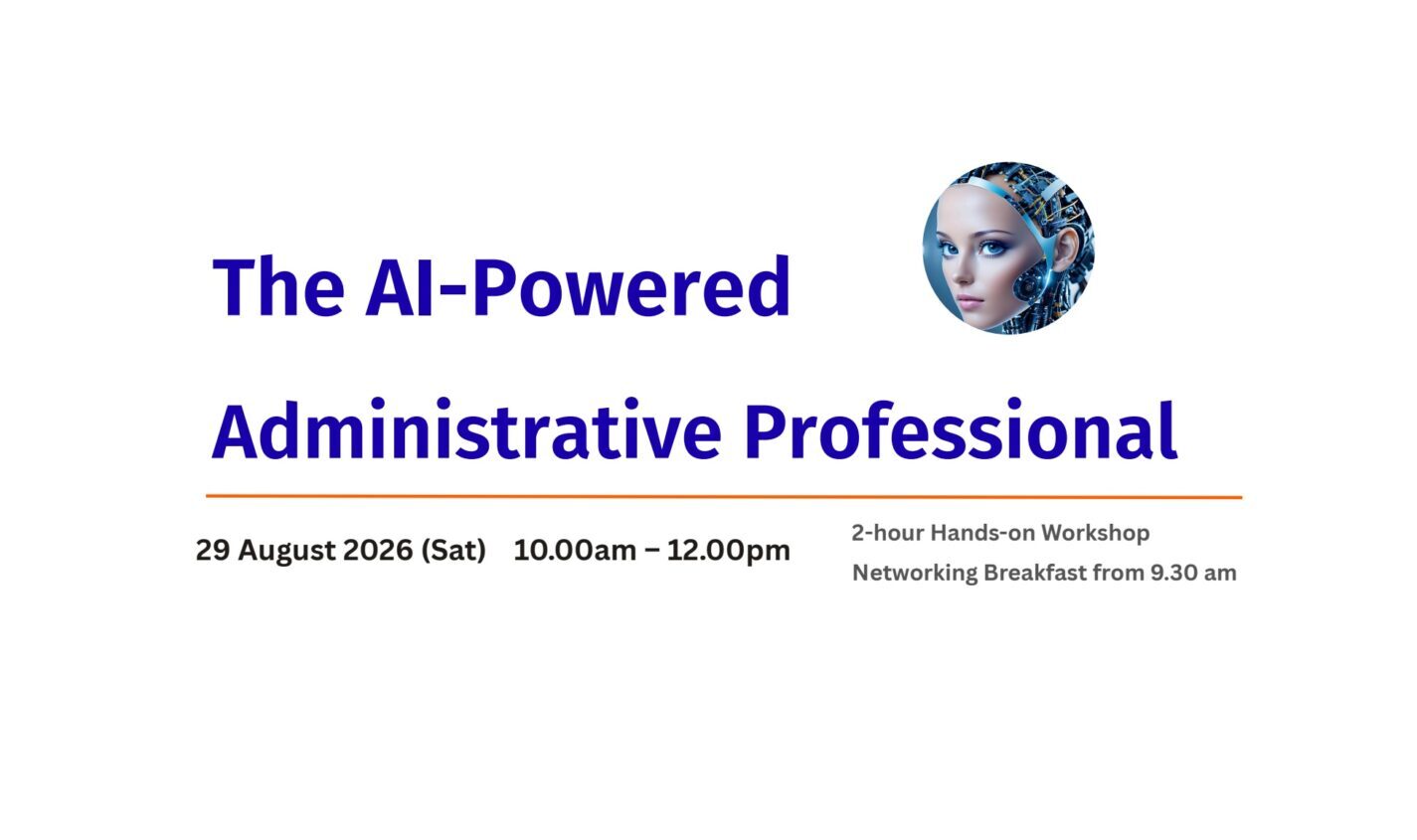 The AI-Powered Administrative Professional

29 August 2026 (Sat) 10.00am – 12.00pm

2-hour Hands-on Workshop
Networking Breakfast from 9.30 am